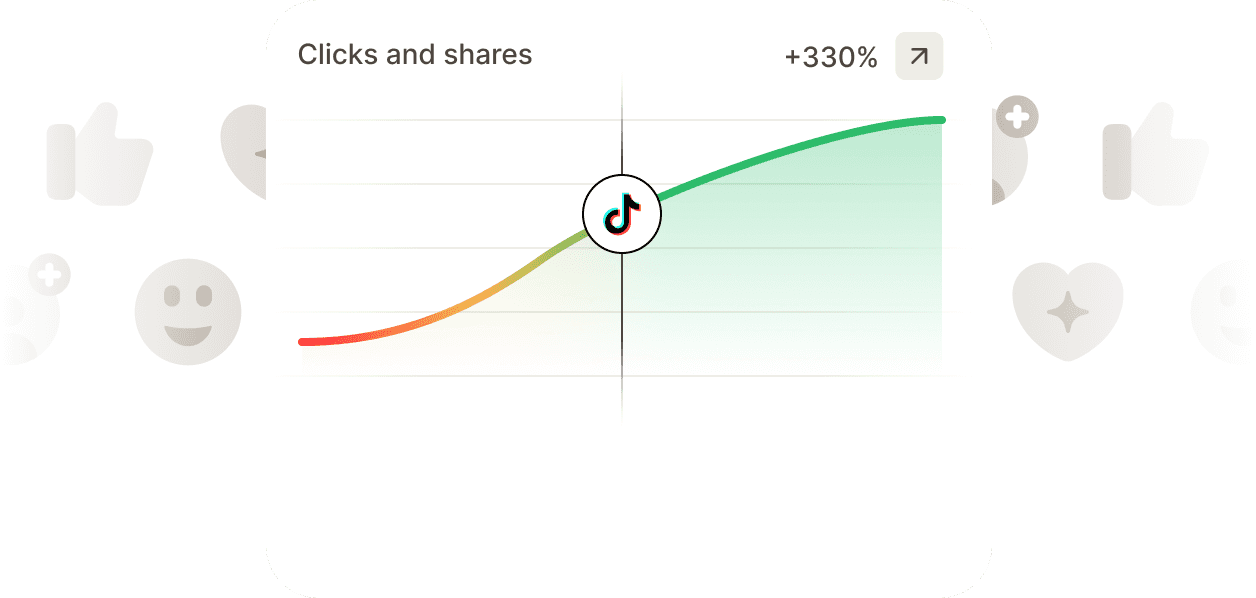 Clicks and shares

+330%